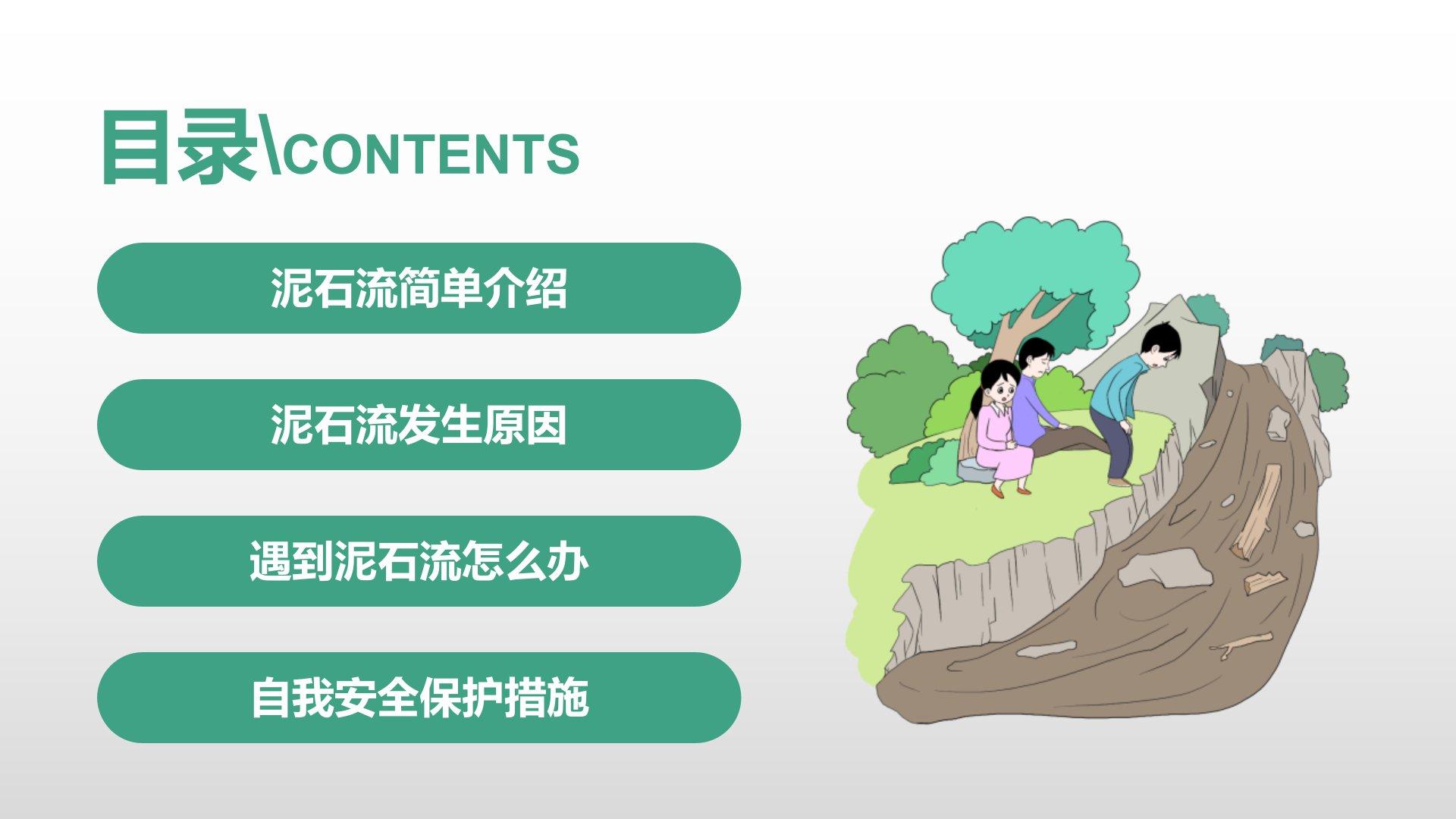 目录\CONTENTS

泥石流简单介绍

泥石流发生原因

遇到泥石流怎么办

自我安全保护措施